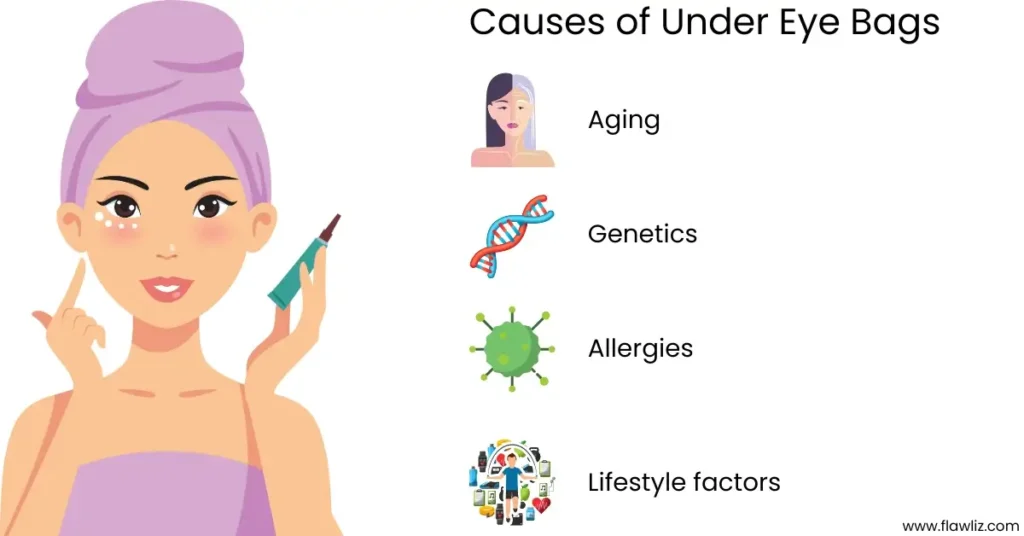 Causes of Under Eye Bags

Aging

Genetics

Allergies

Lifestyle factors

www.flawliz.com